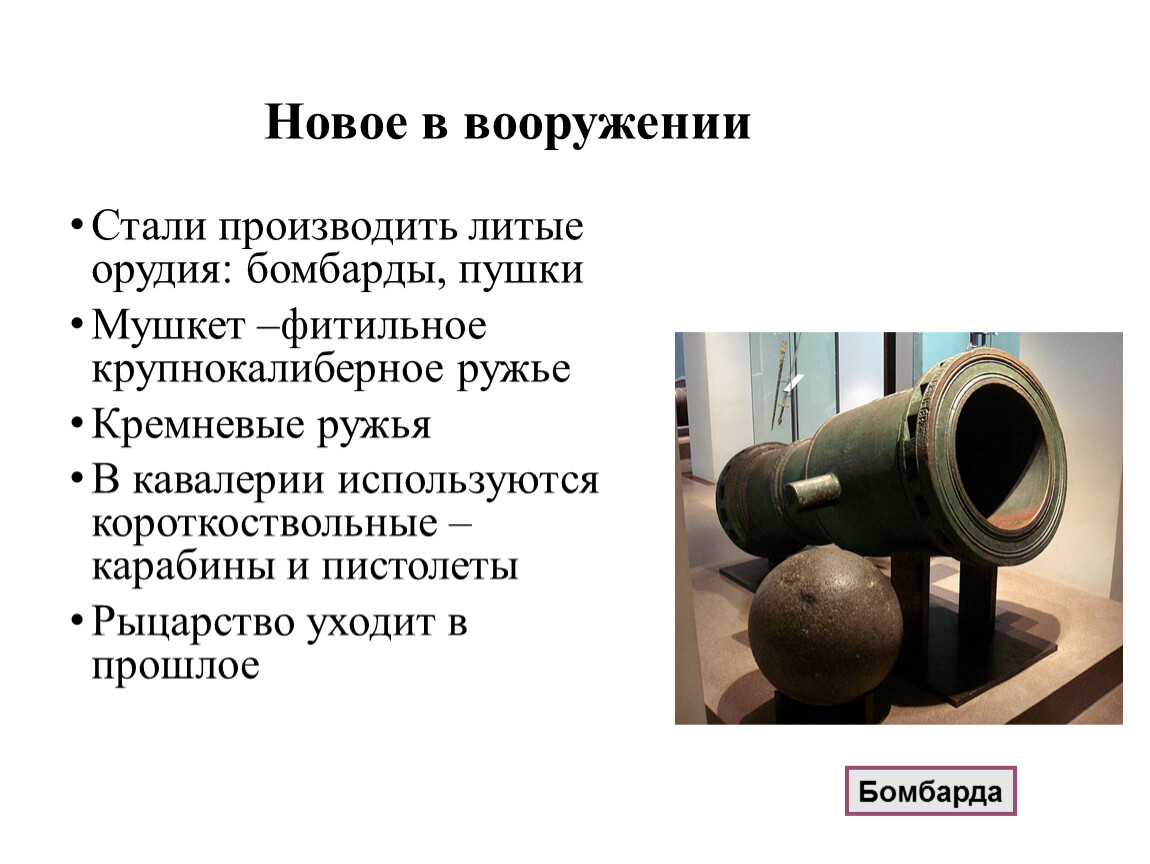 Новое в вооружении

• Стали производить литые орудия: бомбарды, пушки

• Мушкет –фитильное крупнокалиберное ружье

• Кремневые ружья

• В кавалерии используются короткоствольные – карабины и пистолеты

• Рыцарство уходит в прошлое

Бомбарда